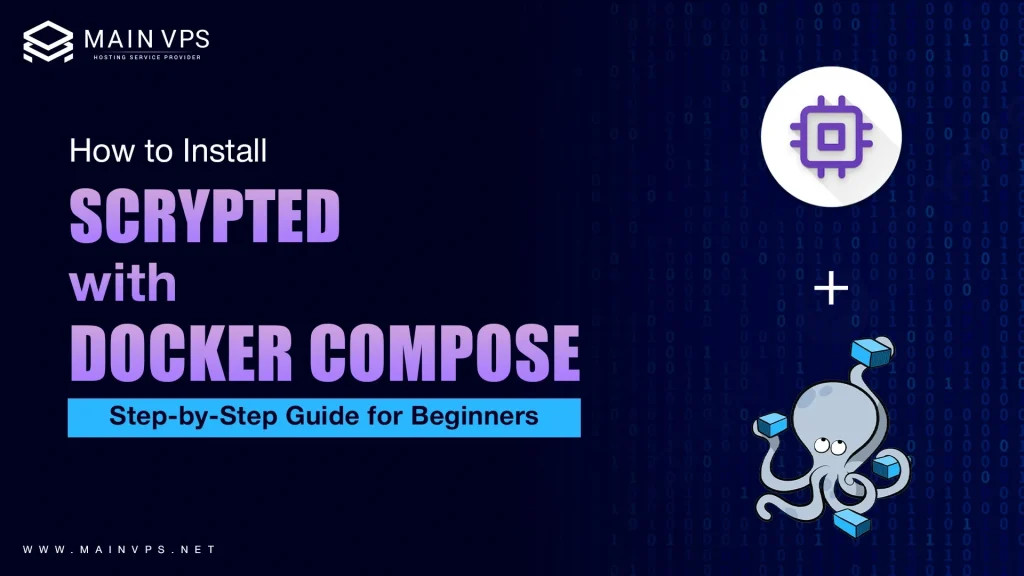 MAIN VPS
HOSTING SERVICE PROVIDER

How to Install
SCRYPTED
with
DOCKER COMPOSE
Step-by-Step Guide for Beginners

+

WWW.MAINVPS.NET